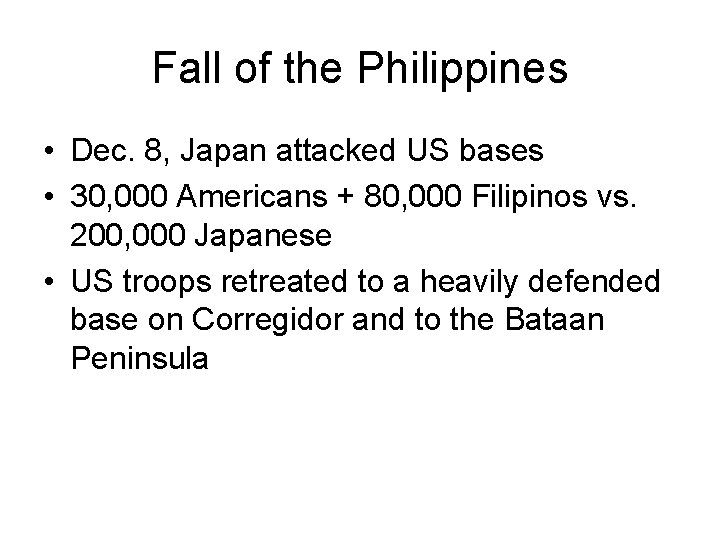 Fall of the Philippines

• Dec. 8, Japan attacked US bases
• 30,000 Americans + 80,000 Filipinos vs. 200,000 Japanese
• US troops retreated to a heavily defended base on Corregidor and to the Bataan Peninsula